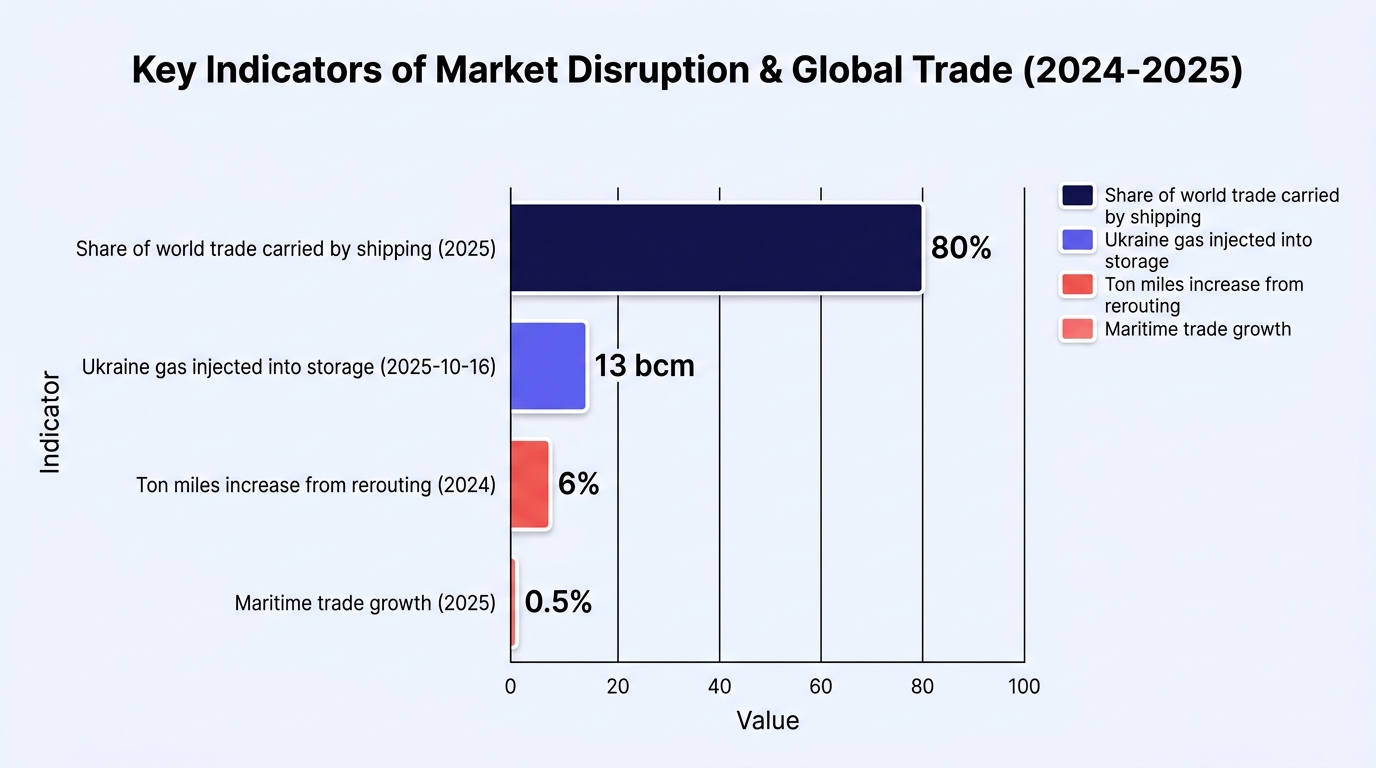 Key Indicators of Market Disruption & Global Trade (2024-2025)

Indicator

Share of world trade carried by shipping (2025)
80%
Ukraine gas injected into storage (2025-10-16)
13 bcm
Ton miles increase from rerouting (2024)
6%
Maritime trade growth (2025)
0.5%

0
20
40
60
80
100
Value

Share of world trade carried by shipping
Ukraine gas injected into storage
Ton miles increase from rerouting
Maritime trade growth